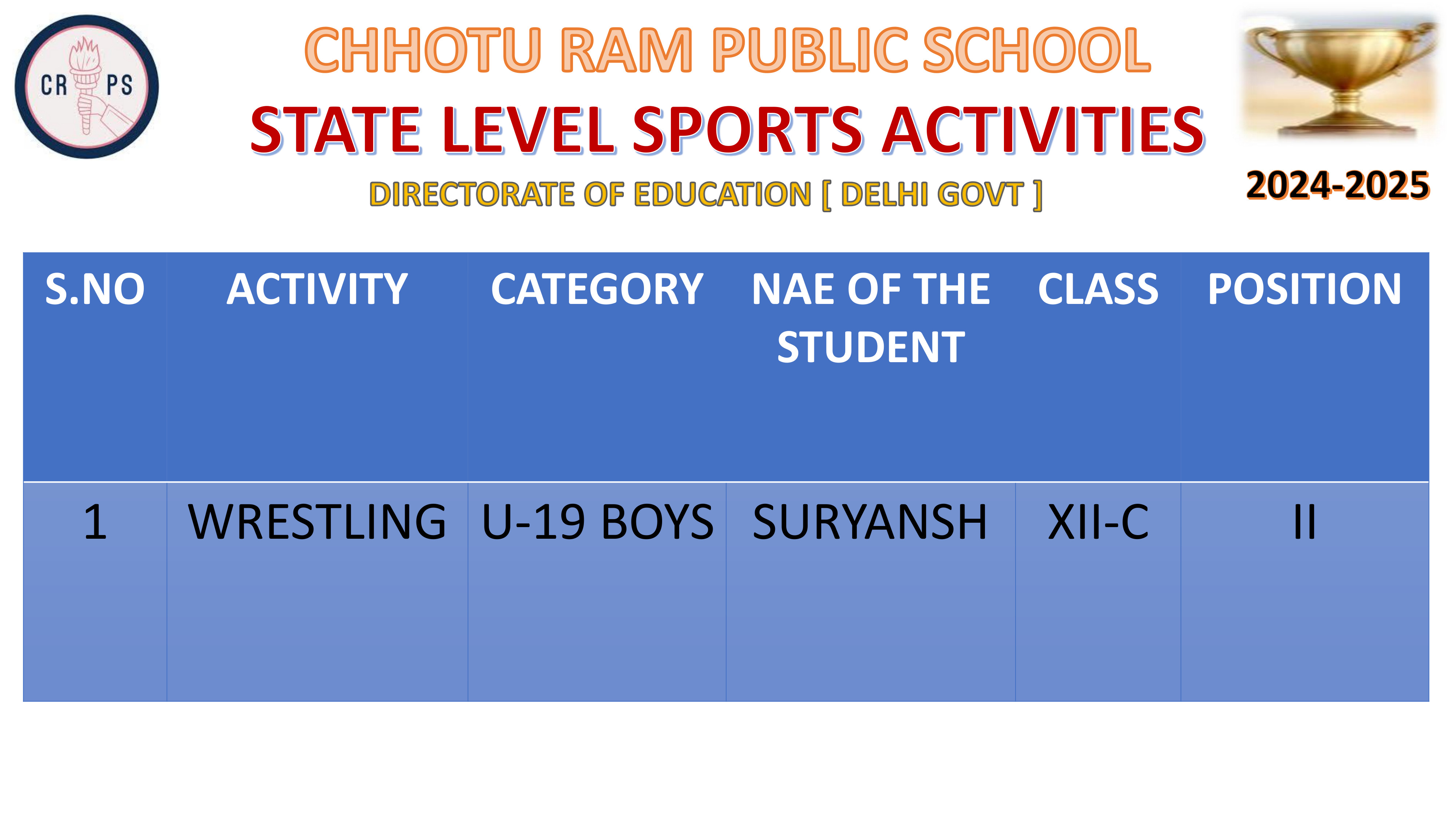 CR PS

CHHOTU RAM PUBLIC SCHOOL

STATE LEVEL SPORTS ACTIVITIES

DIRECTORATE OF EDUCATION [ DELHI GOVT ]

2024-2025

| S.NO | ACTIVITY | CATEGORY | NAE OF THE STUDENT | CLASS | POSITION |
|---|---|---|---|---|---|
| 1 | WRESTLING | U-19 BOYS | SURYANSH | XII-C | II |